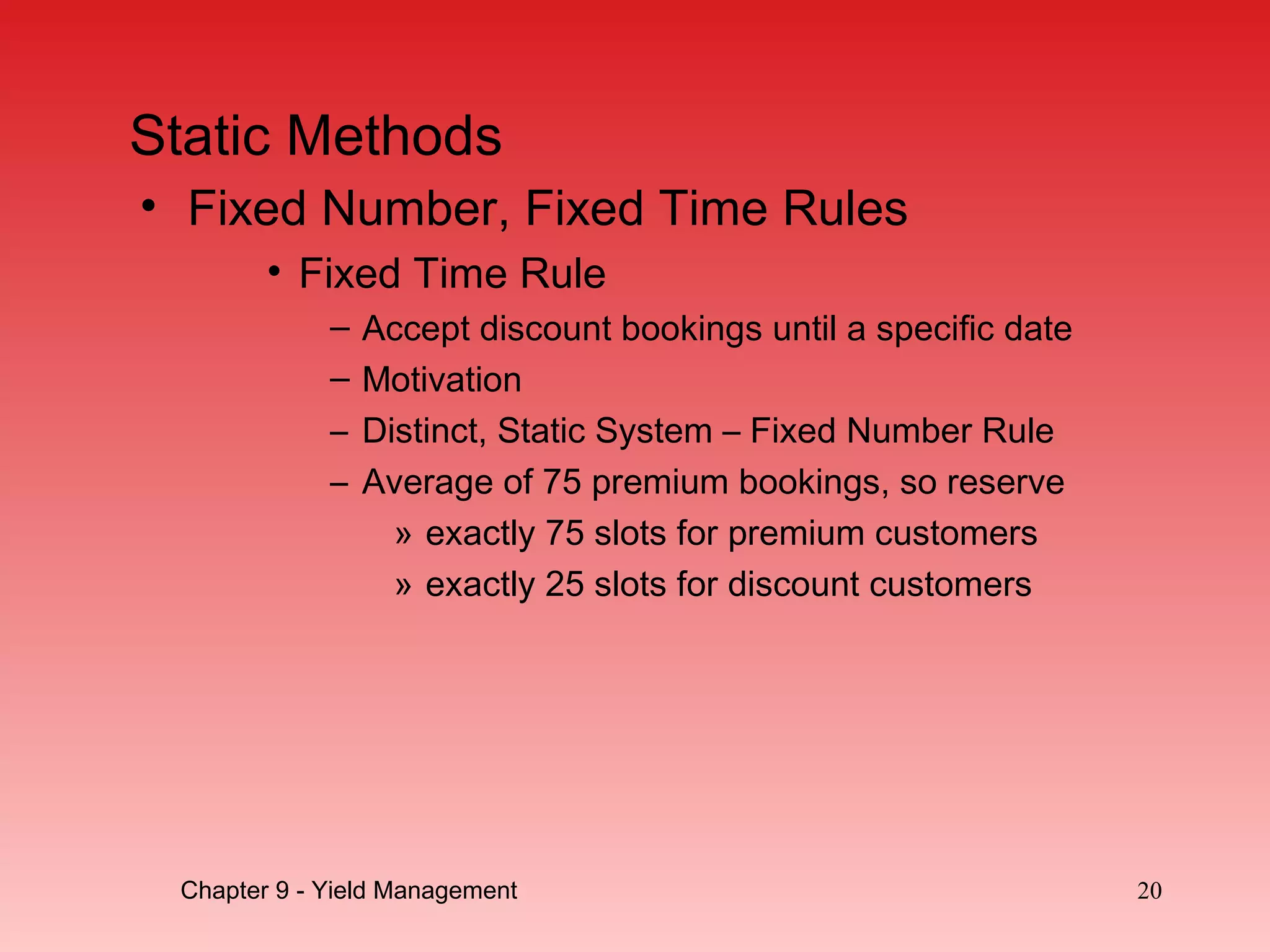 Static Methods

• Fixed Number, Fixed Time Rules

• Fixed Time Rule

– Accept discount bookings until a specific date

– Motivation

– Distinct, Static System – Fixed Number Rule

– Average of 75 premium bookings, so reserve

» exactly 75 slots for premium customers

» exactly 25 slots for discount customers

Chapter 9 - Yield Management

20